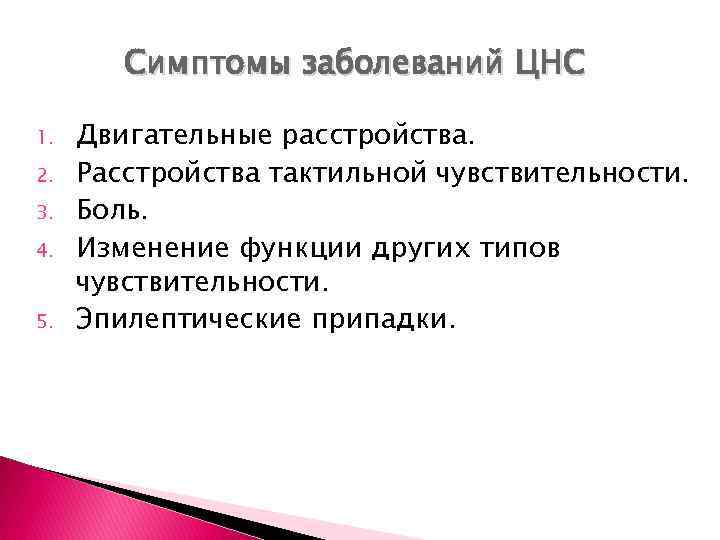 Симптомы заболеваний ЦНС

1. Двигательные расстройства.
2. Расстройства тактильной чувствительности.
3. Боль.
4. Изменение функции других типов чувствительности.
5. Эпилептические припадки.